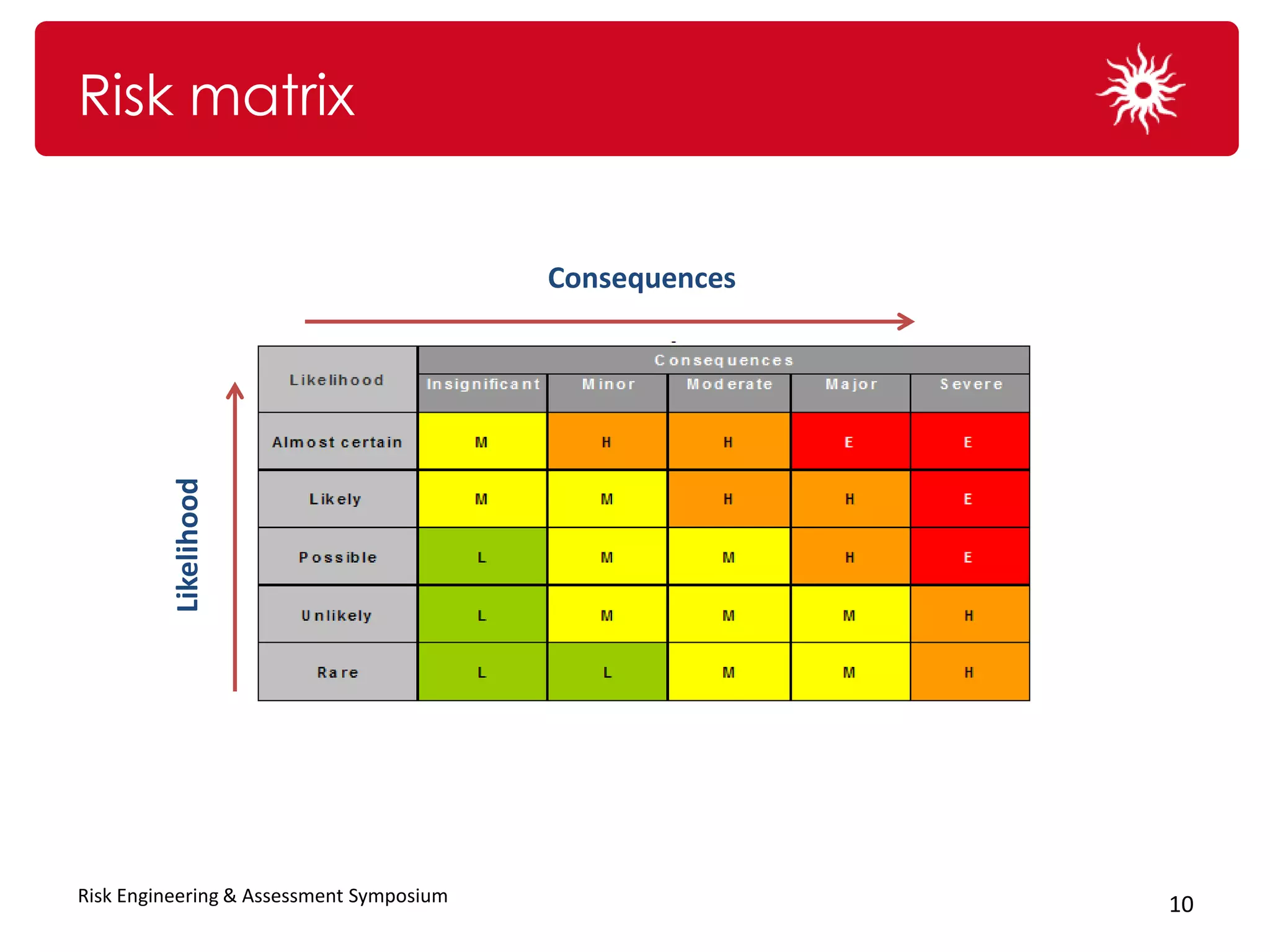 Risk matrix

Consequences

Likelihood

| Likelihood | Consequences | | | | |
|---|---|---|---|---|---|
| | Insignificant | Minor | Moderate | Major | Severe |
| Almost certain | M | H | H | E | E |
| Likely | M | M | H | H | E |
| Possible | L | M | M | H | E |
| Unlikely | L | M | M | M | H |
| Rare | L | L | M | M | H |

Risk Engineering & Assessment Symposium

10